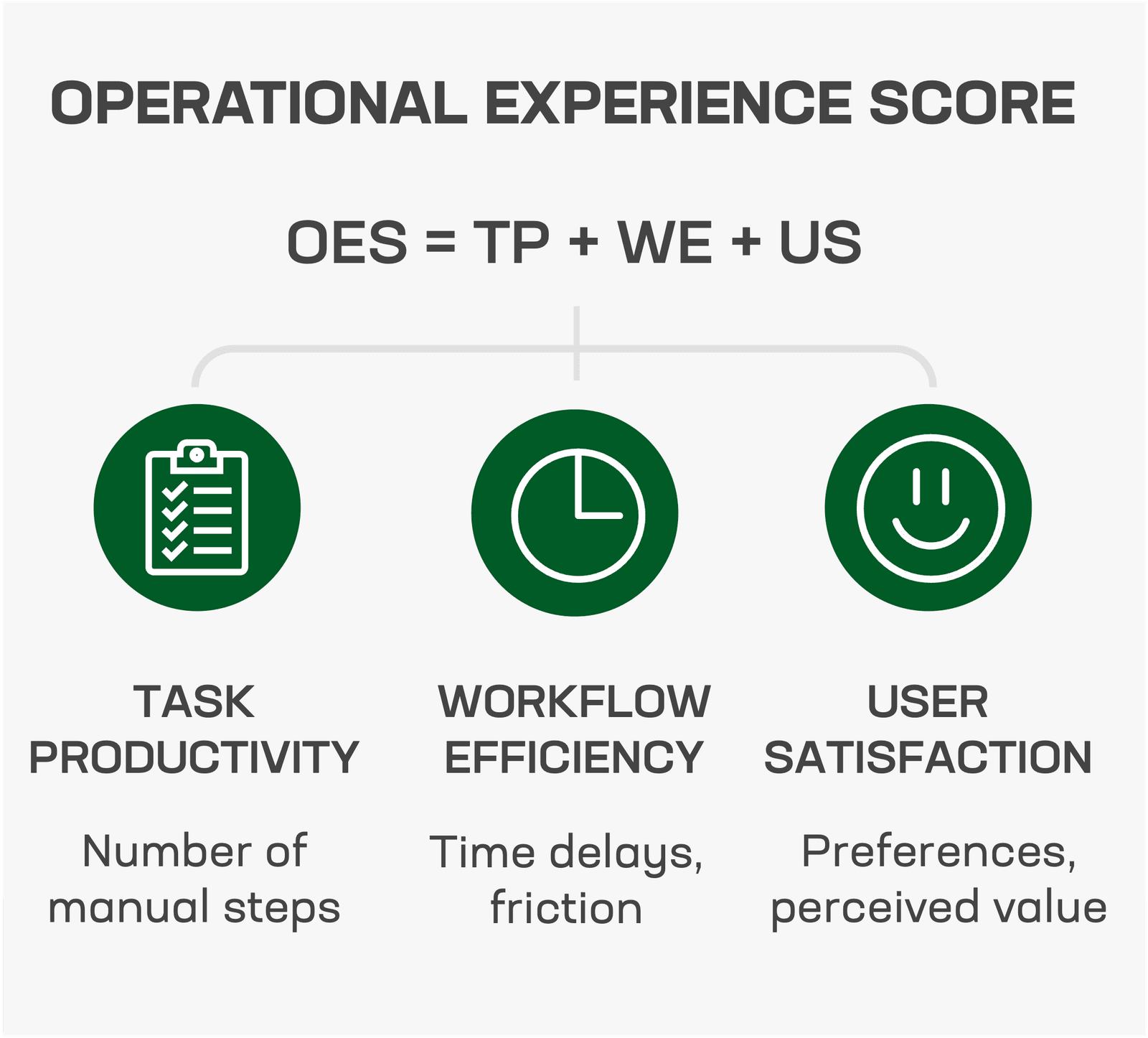 OPERATIONAL EXPERIENCE SCORE

OES = TP + WE + US

TASK PRODUCTIVITY

Number of manual steps

WORKFLOW EFFICIENCY

Time delays, friction

USER SATISFACTION

Preferences, perceived value